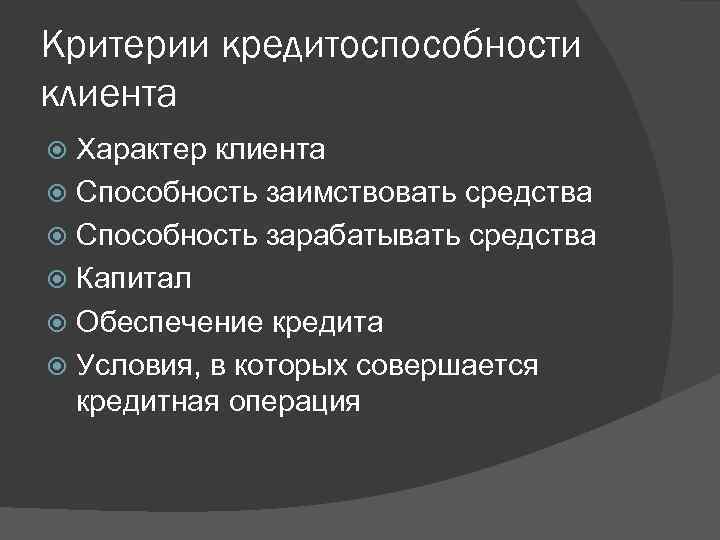 Критерии кредитоспособности клиента

Характер клиента
Способность заимствовать средства
Способность зарабатывать средства
Капитал
Обеспечение кредита
Условия, в которых совершается кредитная операция